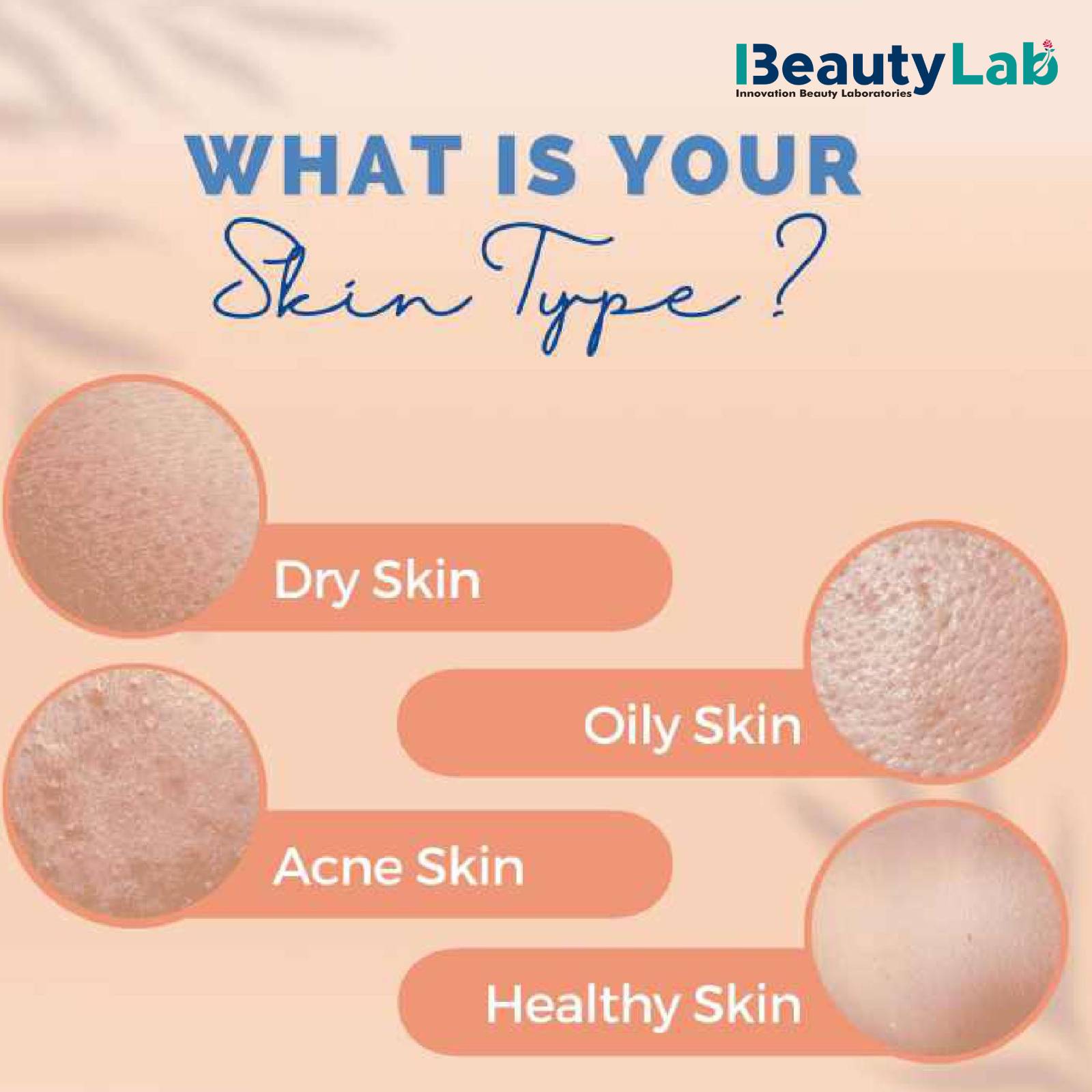 IBeautyLab
Innovation Beauty Laboratories

WHAT IS YOUR
Skin Type ?

Dry Skin

Oily Skin

Acne Skin

Healthy Skin